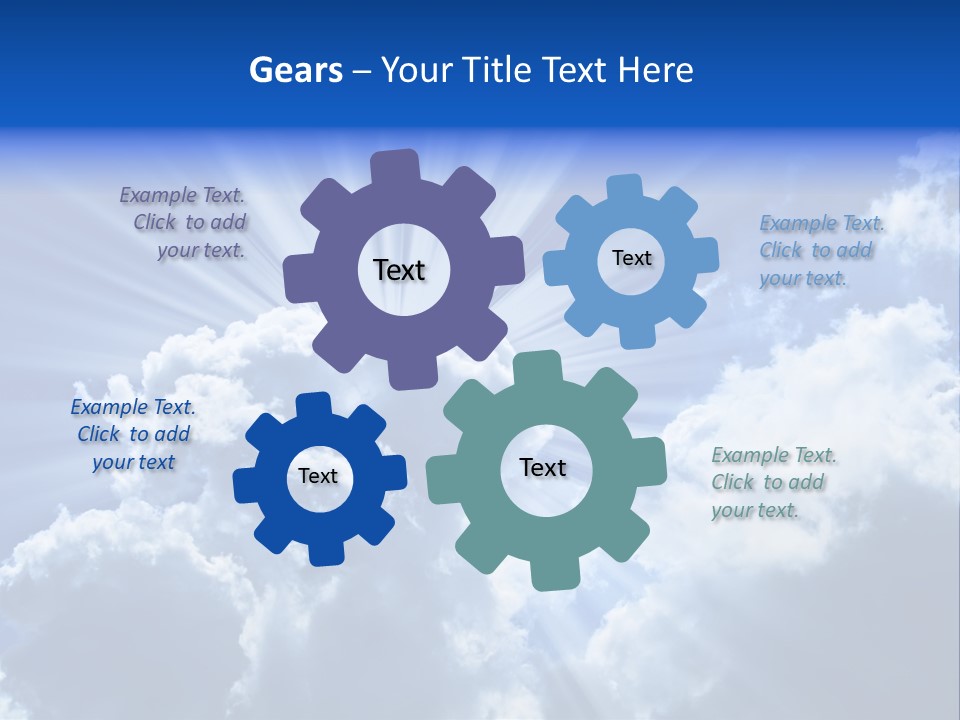 Gears – Your Title Text Here

Example Text. Click to add your text.

Text

Text

Example Text. Click to add your text.

Example Text. Click to add your text

Text

Text

Example Text. Click to add your text.